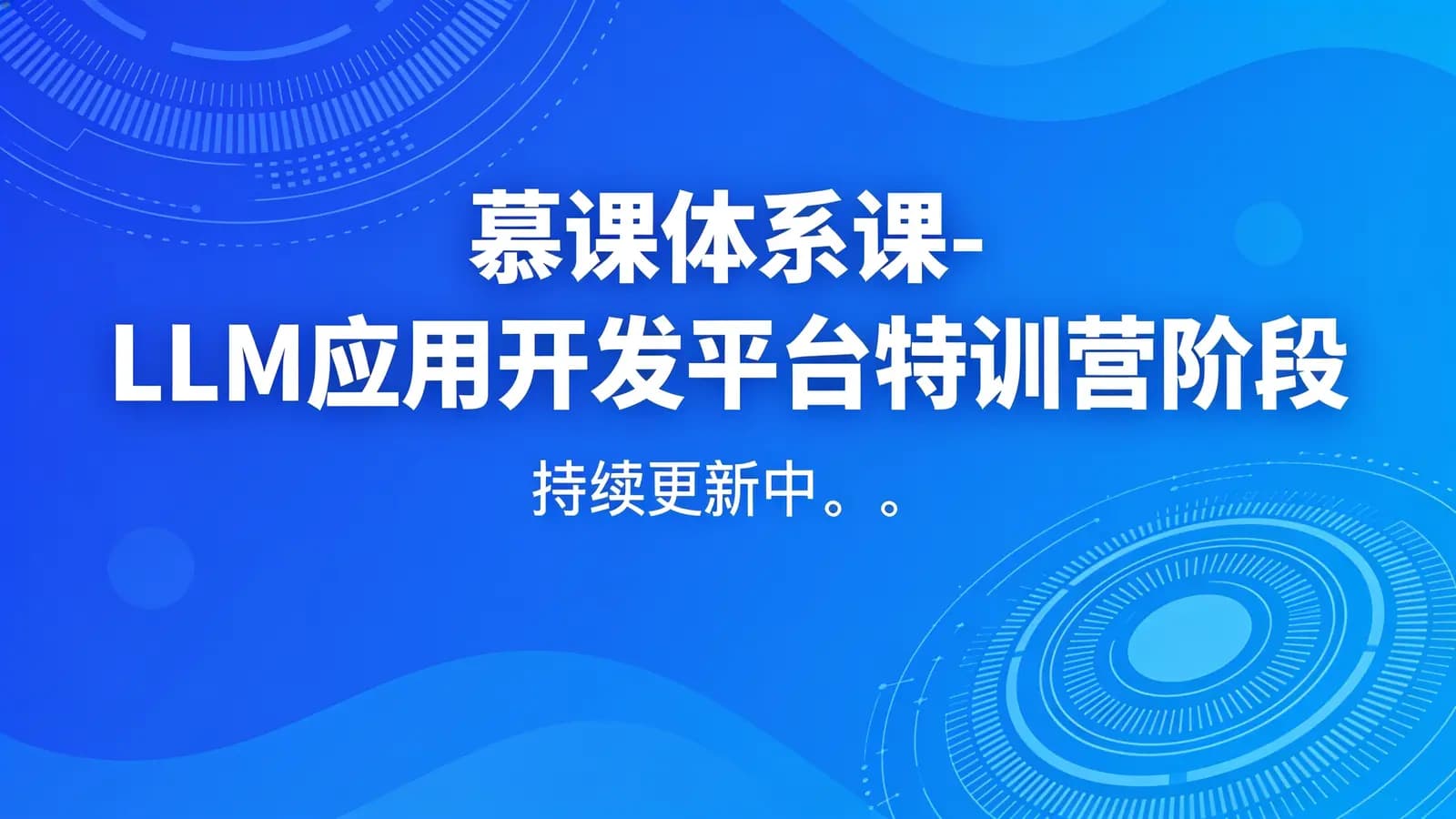 慕课体系课-
LLM应用开发平台特训营阶段

持续更新中。。